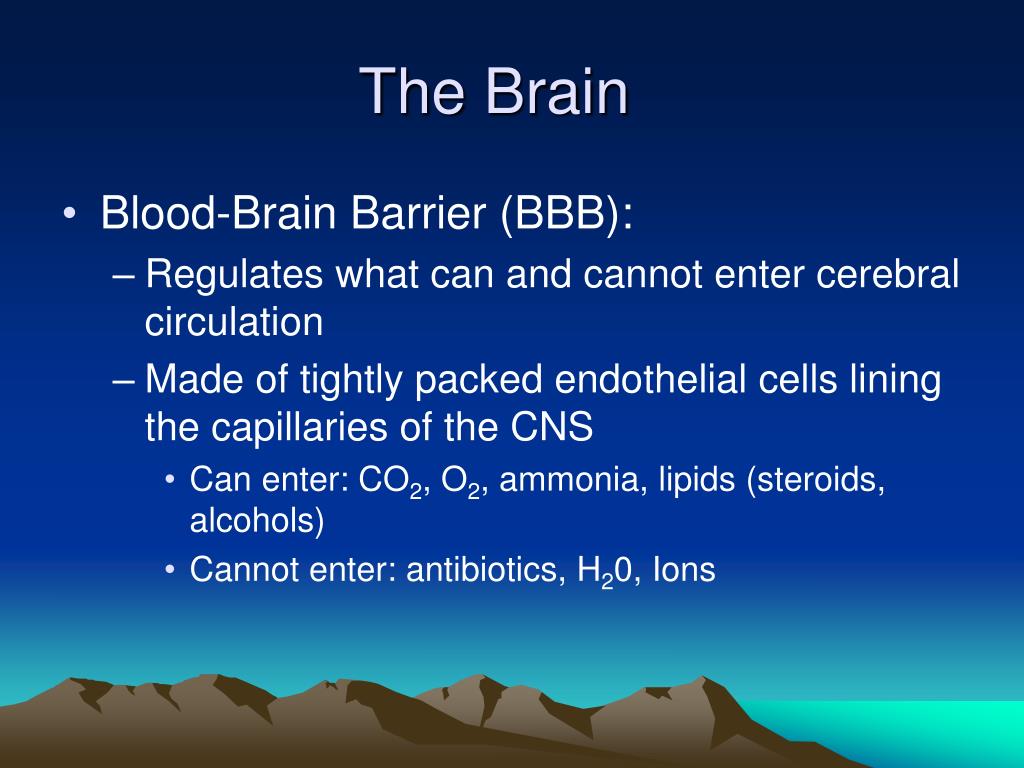 The Brain

• Blood-Brain Barrier (BBB):
– Regulates what can and cannot enter cerebral circulation
– Made of tightly packed endothelial cells lining the capillaries of the CNS
• Can enter: $CO_2$, $O_2$, ammonia, lipids (steroids, alcohols)
• Cannot enter: antibiotics, $H_20$, Ions